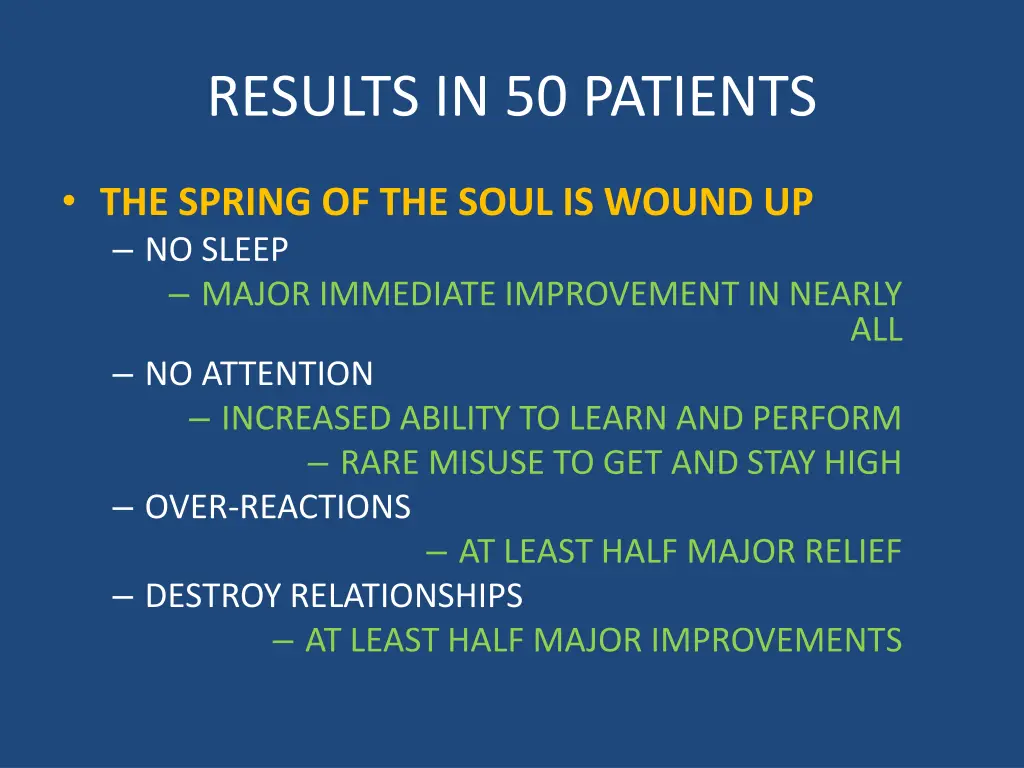 RESULTS IN 50 PATIENTS

• THE SPRING OF THE SOUL IS WOUND UP
– NO SLEEP
– MAJOR IMMEDIATE IMPROVEMENT IN NEARLY ALL
– NO ATTENTION
– INCREASED ABILITY TO LEARN AND PERFORM
– RARE MISUSE TO GET AND STAY HIGH
– OVER-REACTIONS
– AT LEAST HALF MAJOR RELIEF
– DESTROY RELATIONSHIPS
– AT LEAST HALF MAJOR IMPROVEMENTS